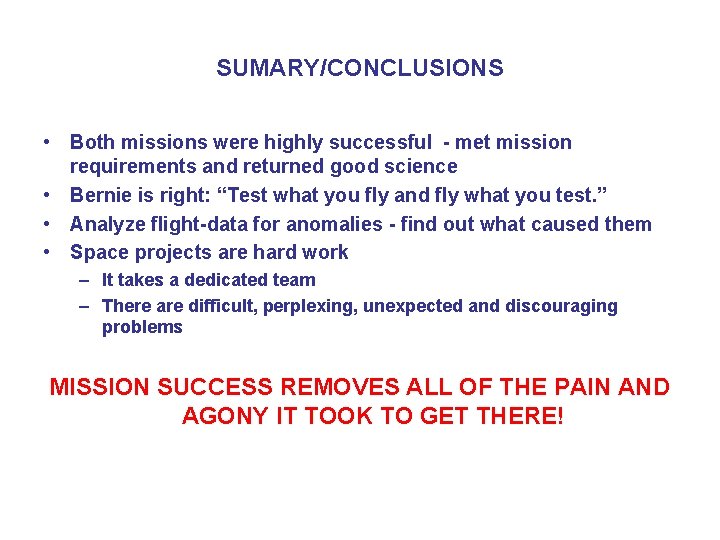 SUMARY/CONCLUSIONS

• Both missions were highly successful - met mission requirements and returned good science
• Bernie is right: “Test what you fly and fly what you test.”
• Analyze flight-data for anomalies - find out what caused them
• Space projects are hard work
  – It takes a dedicated team
  – There are difficult, perplexing, unexpected and discouraging problems

MISSION SUCCESS REMOVES ALL OF THE PAIN AND AGONY IT TOOK TO GET THERE!